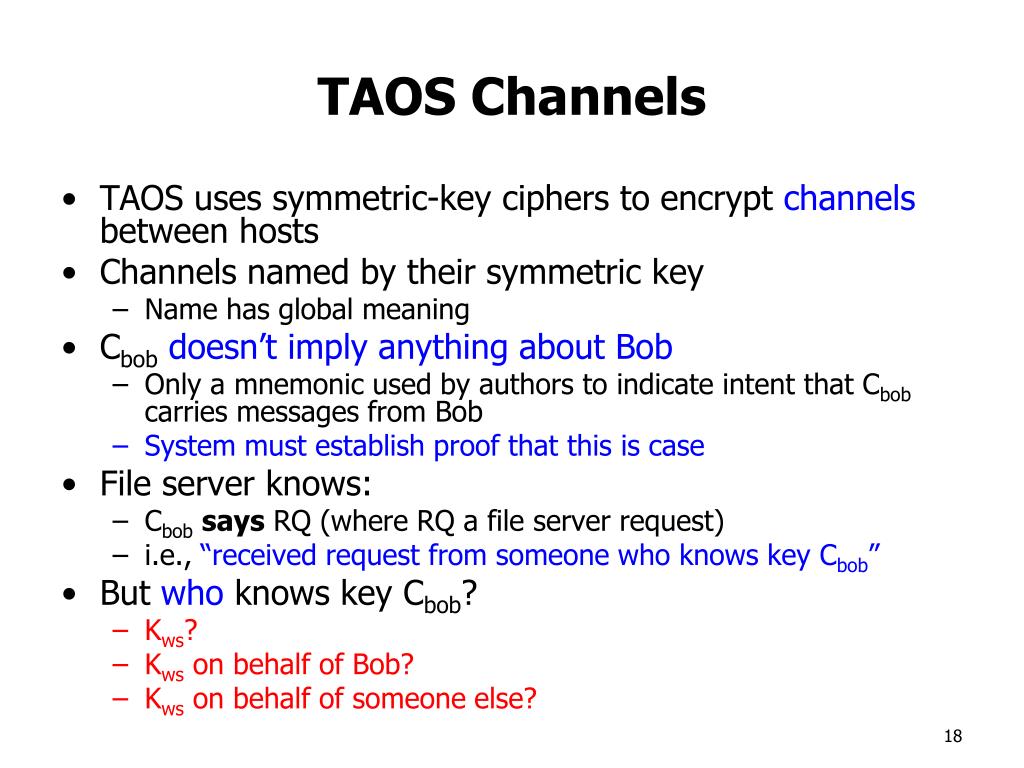 TAOS Channels

• TAOS uses symmetric-key ciphers to encrypt channels between hosts
• Channels named by their symmetric key
– Name has global meaning
• $C_{bob}$ doesn't imply anything about Bob
– Only a mnemonic used by authors to indicate intent that $C_{bob}$ carries messages from Bob
– System must establish proof that this is case
• File server knows:
– $C_{bob}$ **says** RQ (where RQ a file server request)
– i.e., "received request from someone who knows key $C_{bob}$"
• But who knows key $C_{bob}$?
– $K_{ws}$?
– $K_{ws}$ on behalf of Bob?
– $K_{ws}$ on behalf of someone else?

18